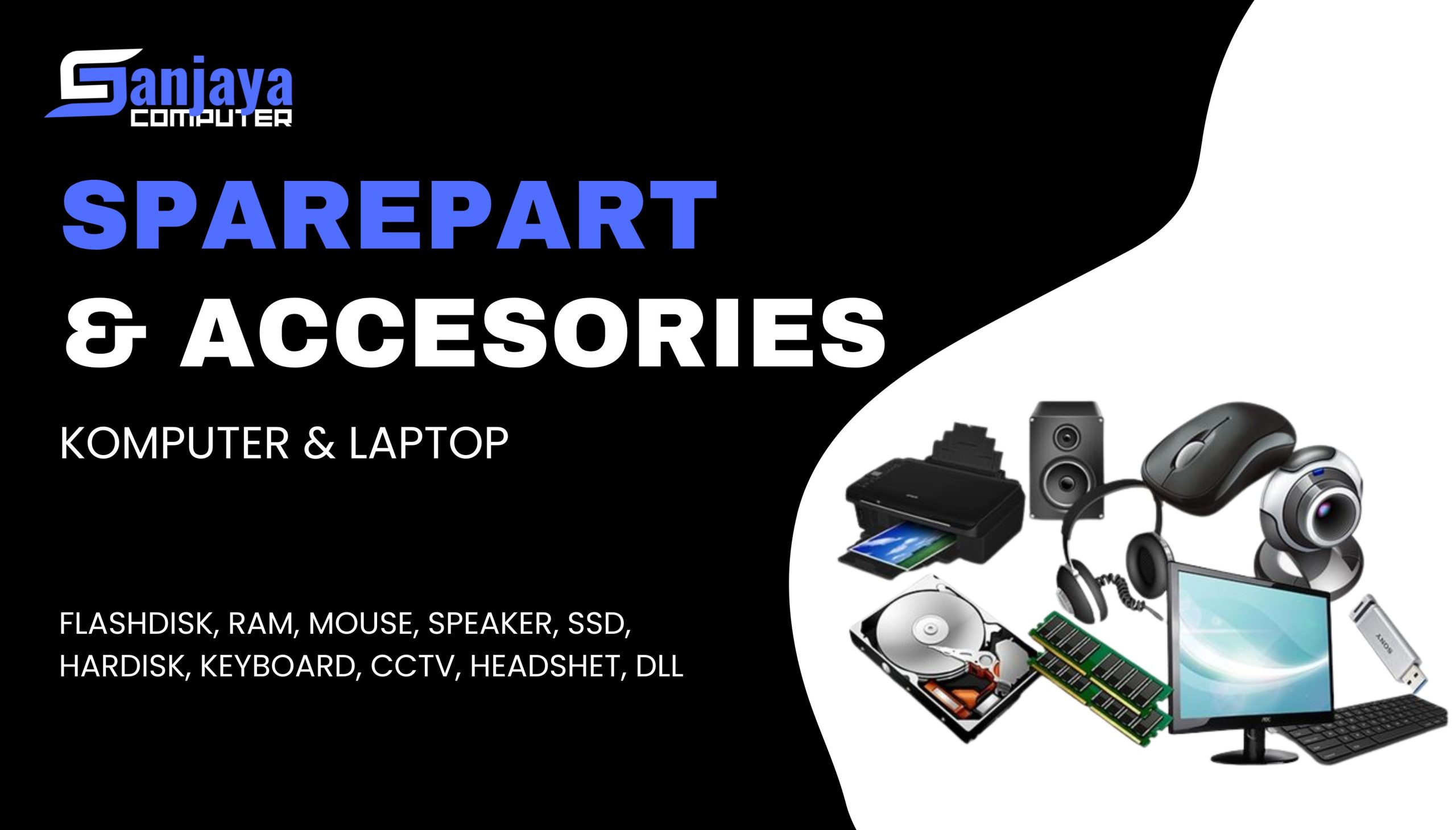 Sanjaya
COMPUTER

SPAREPART
& ACCESORIES

KOMPUTER & LAPTOP

FLASHDISK, RAM, MOUSE, SPEAKER, SSD, HARDISK, KEYBOARD, CCTV, HEADSHET, DLL

SONY